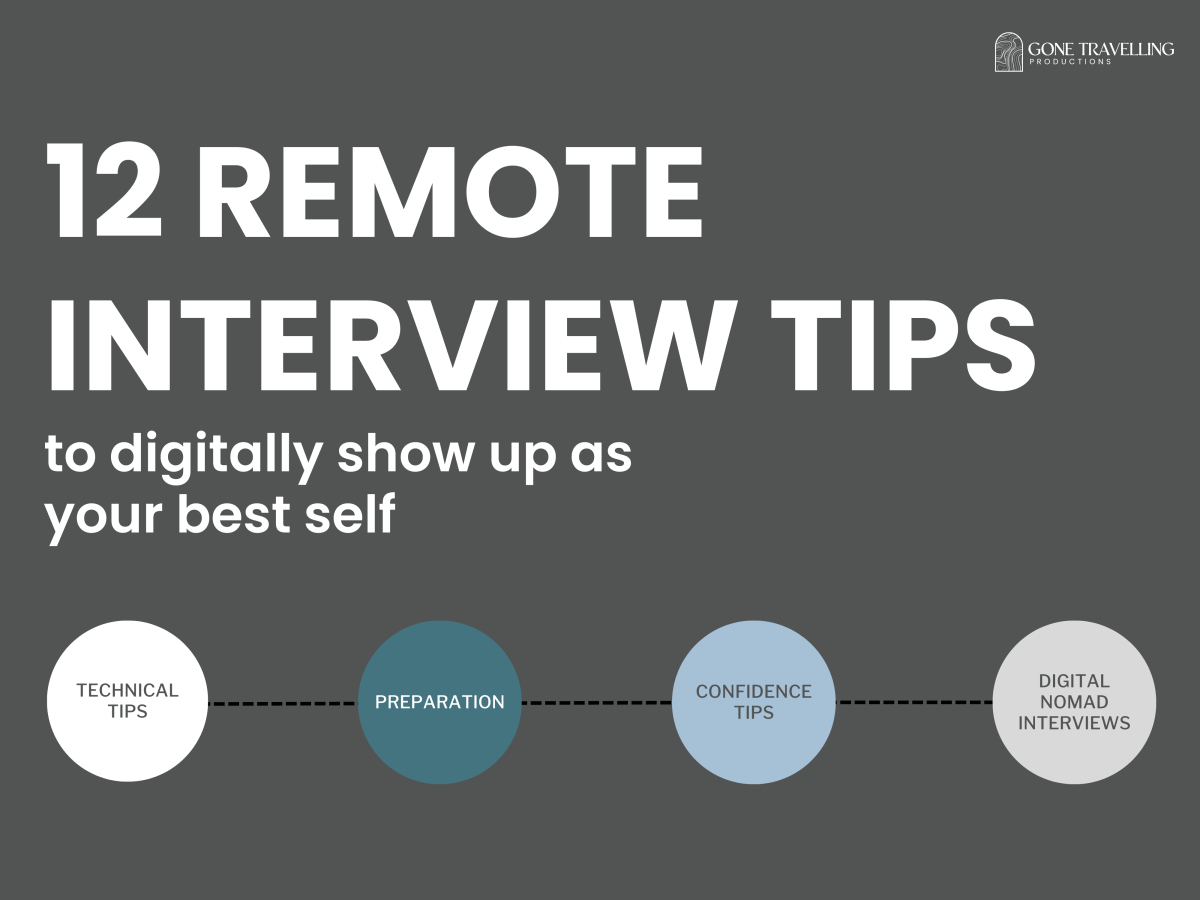 GONE TRAVELLING
PRODUCTIONS

12 REMOTE INTERVIEW TIPS

to digitally show up as your best self

TECHNICAL TIPS

PREPARATION

CONFIDENCE TIPS

DIGITAL NOMAD INTERVIEWS